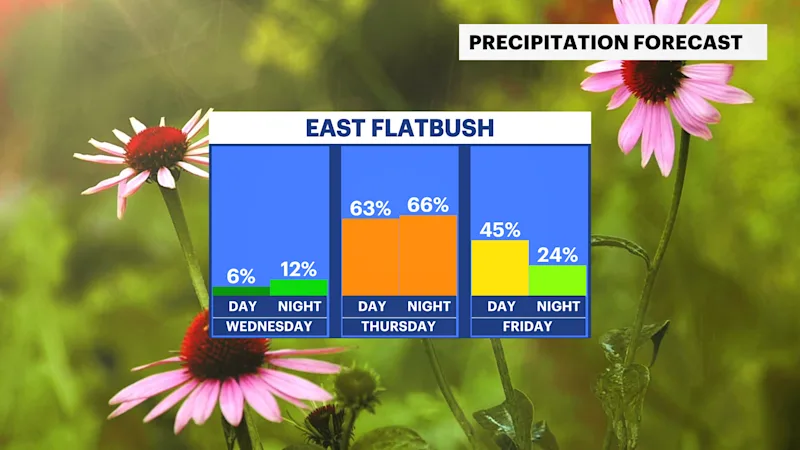 PRECIPITATION FORECAST

EAST FLATBUSH

6%
12%
DAY
NIGHT
WEDNESDAY

63%
66%
DAY
NIGHT
THURSDAY

45%
24%
DAY
NIGHT
FRIDAY